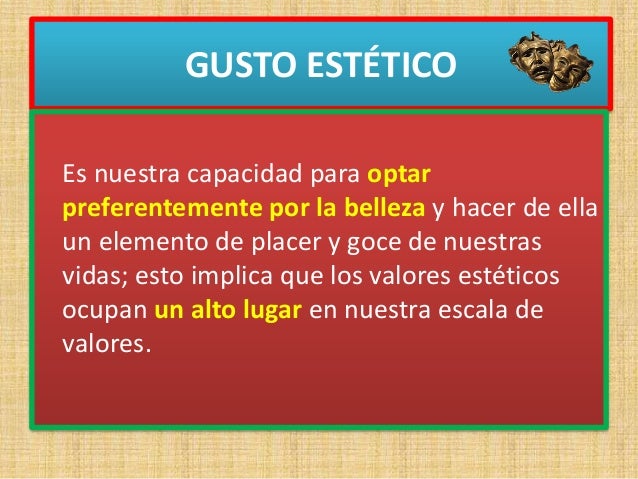 GUSTO ESTÉTICO

Es nuestra capacidad para optar preferentemente por la belleza y hacer de ella un elemento de placer y goce de nuestras vidas; esto implica que los valores estéticos ocupan un alto lugar en nuestra escala de valores.